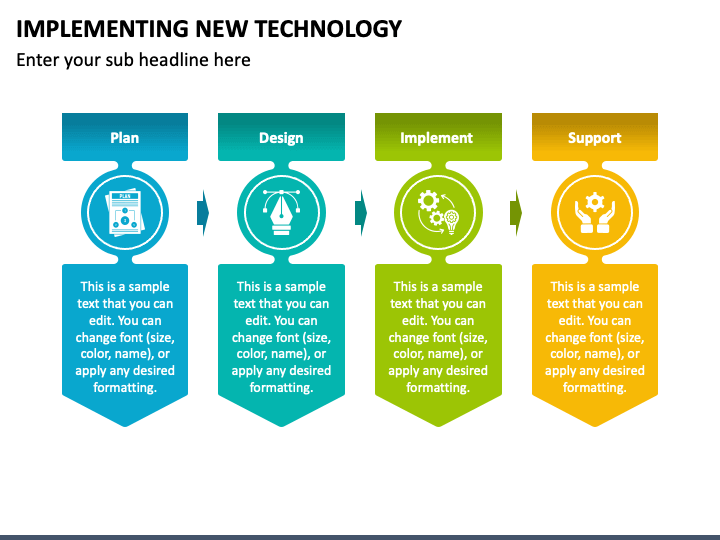 IMPLEMENTING NEW TECHNOLOGY
Enter your sub headline here

Plan

PLAN

This is a sample text that you can edit. You can change font (size, color, name), or apply any desired formatting.

Design

This is a sample text that you can edit. You can change font (size, color, name), or apply any desired formatting.

Implement

This is a sample text that you can edit. You can change font (size, color, name), or apply any desired formatting.

Support

This is a sample text that you can edit. You can change font (size, color, name), or apply any desired formatting.